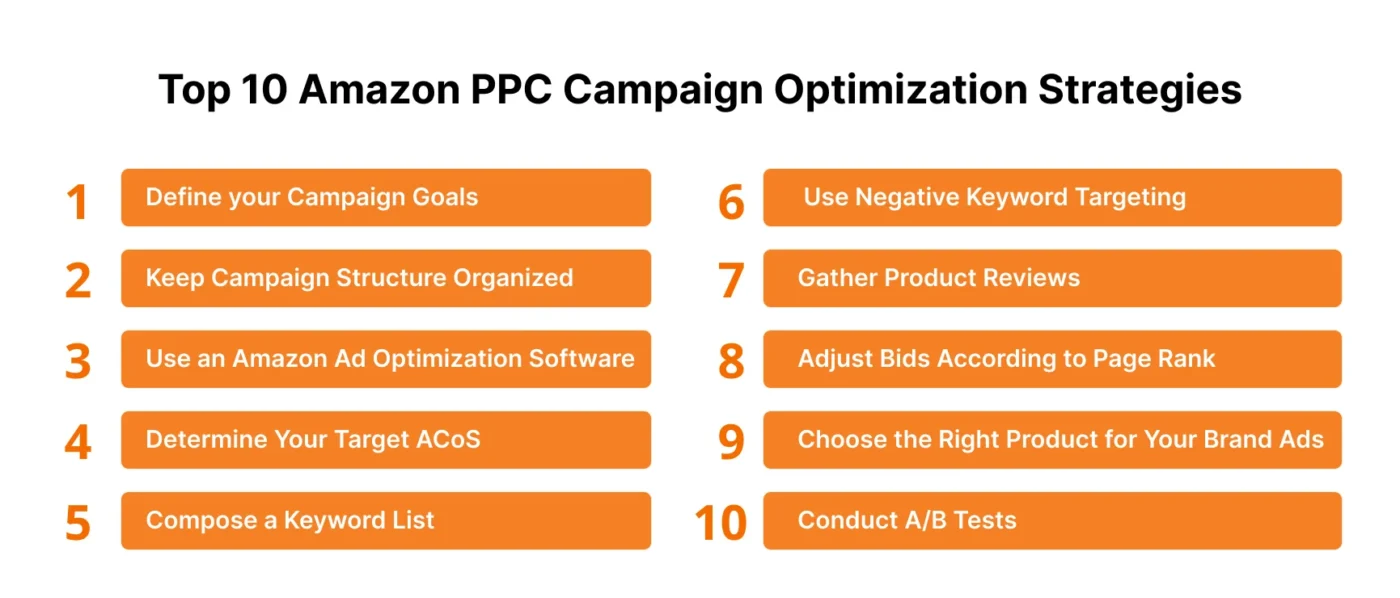 Top 10 Amazon PPC Campaign Optimization Strategies

1 Define your Campaign Goals

2 Keep Campaign Structure Organized

3 Use an Amazon Ad Optimization Software

4 Determine Your Target ACoS

5 Compose a Keyword List

6 Use Negative Keyword Targeting

7 Gather Product Reviews

8 Adjust Bids According to Page Rank

9 Choose the Right Product for Your Brand Ads

10 Conduct A/B Tests